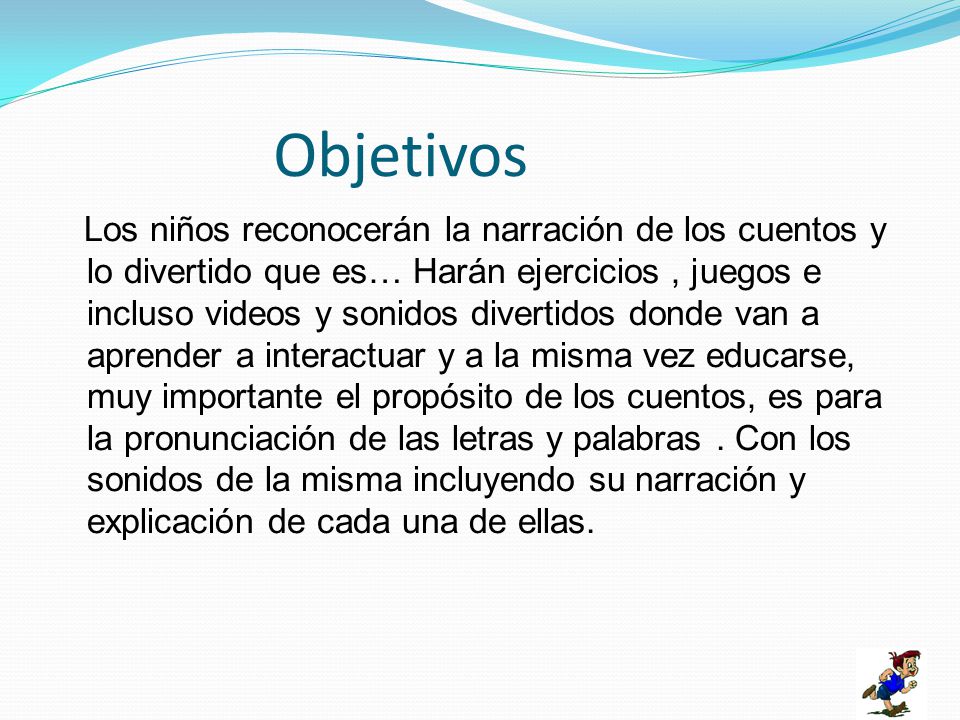 Objetivos

Los niños reconocerán la narración de los cuentos y lo divertido que es… Harán ejercicios , juegos e incluso videos y sonidos divertidos donde van a aprender a interactuar y a la misma vez educarse, muy importante el propósito de los cuentos, es para la pronunciación de las letras y palabras . Con los sonidos de la misma incluyendo su narración y explicación de cada una de ellas.